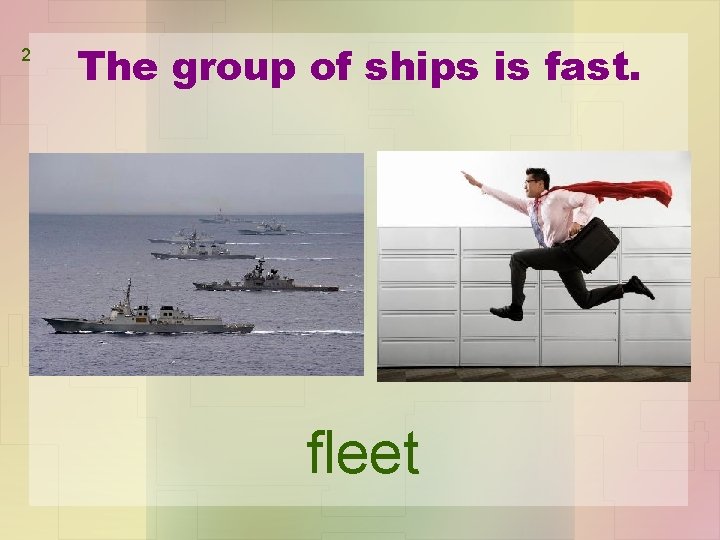 2

The group of ships is fast.

fleet